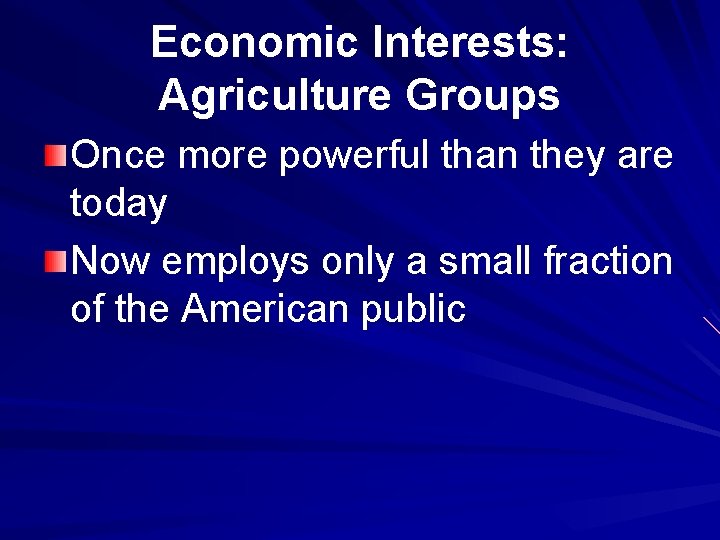 Economic Interests: Agriculture Groups

Once more powerful than they are today

Now employs only a small fraction of the American public